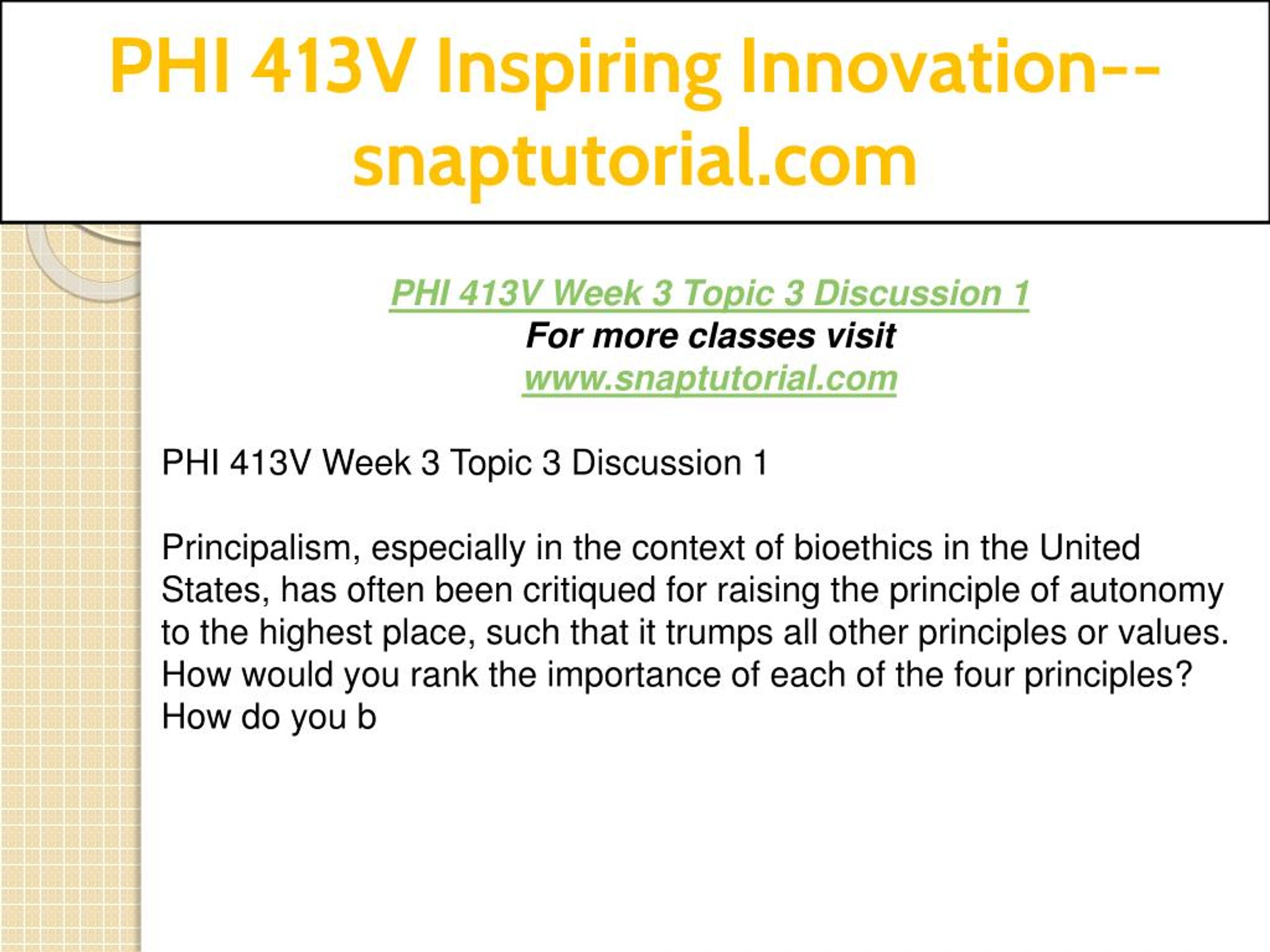 PHI 413V Inspiring Innovation--snaptutorial.com

PHI 413V Week 3 Topic 3 Discussion 1
For more classes visit
www.snaptutorial.com

PHI 413V Week 3 Topic 3 Discussion 1

Principalism, especially in the context of bioethics in the United States, has often been critiqued for raising the principle of autonomy to the highest place, such that it trumps all other principles or values. How would you rank the importance of each of the four principles? How do you b